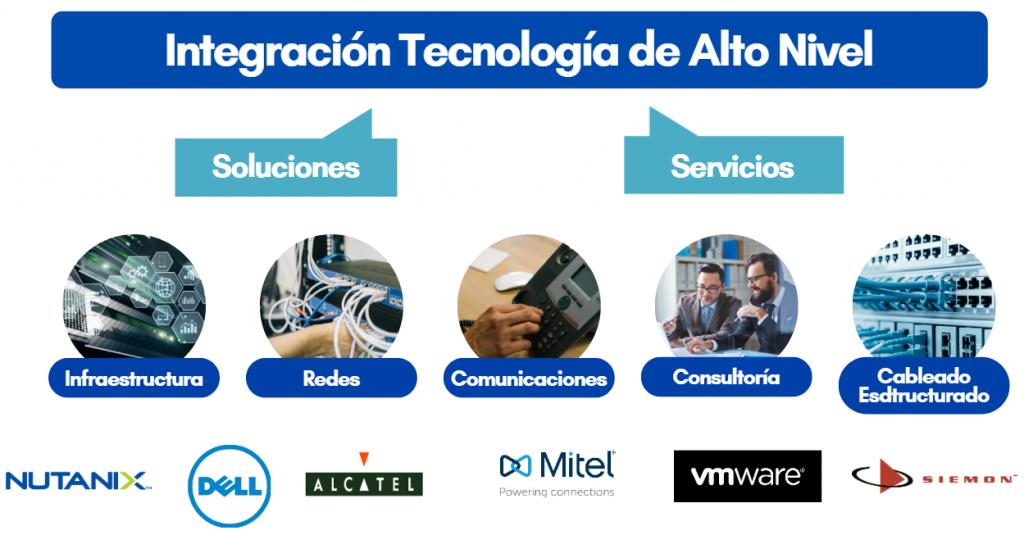 Integración Tecnología de Alto Nivel

Soluciones

Servicios

Infraestructura

Redes

Comunicaciones

Consultoría

Cableado Esdtructurado

NUTANIX

DELL

ALCATEL

Mitel
Powering connections

vmware

SIEMON